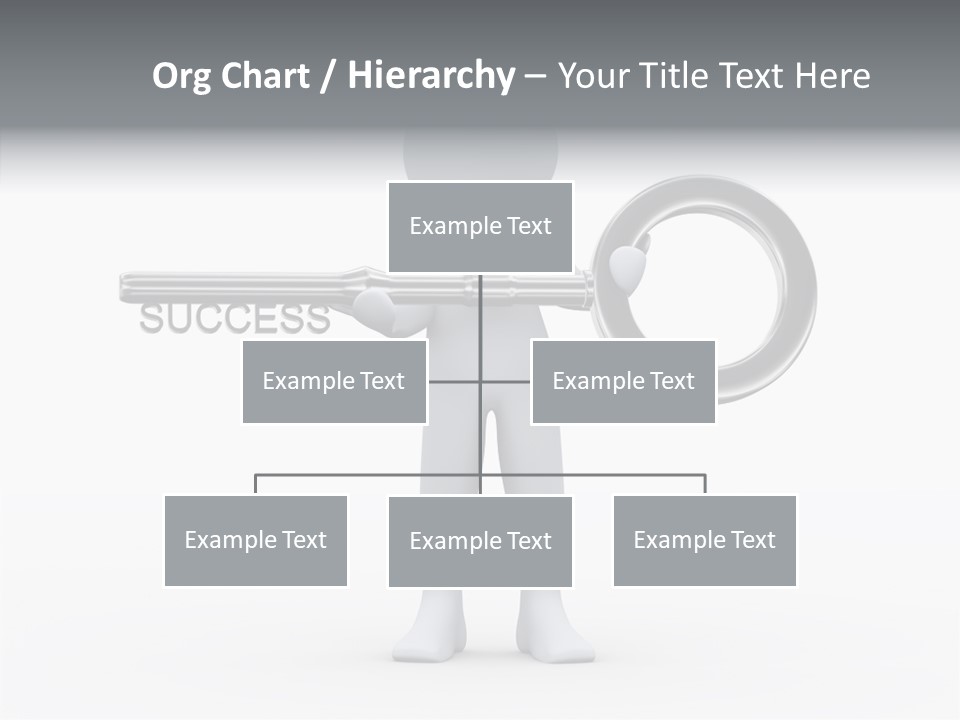 Org Chart / Hierarchy – Your Title Text Here

Example Text

SUCCESS

Example Text

Example Text

Example Text

Example Text

Example Text